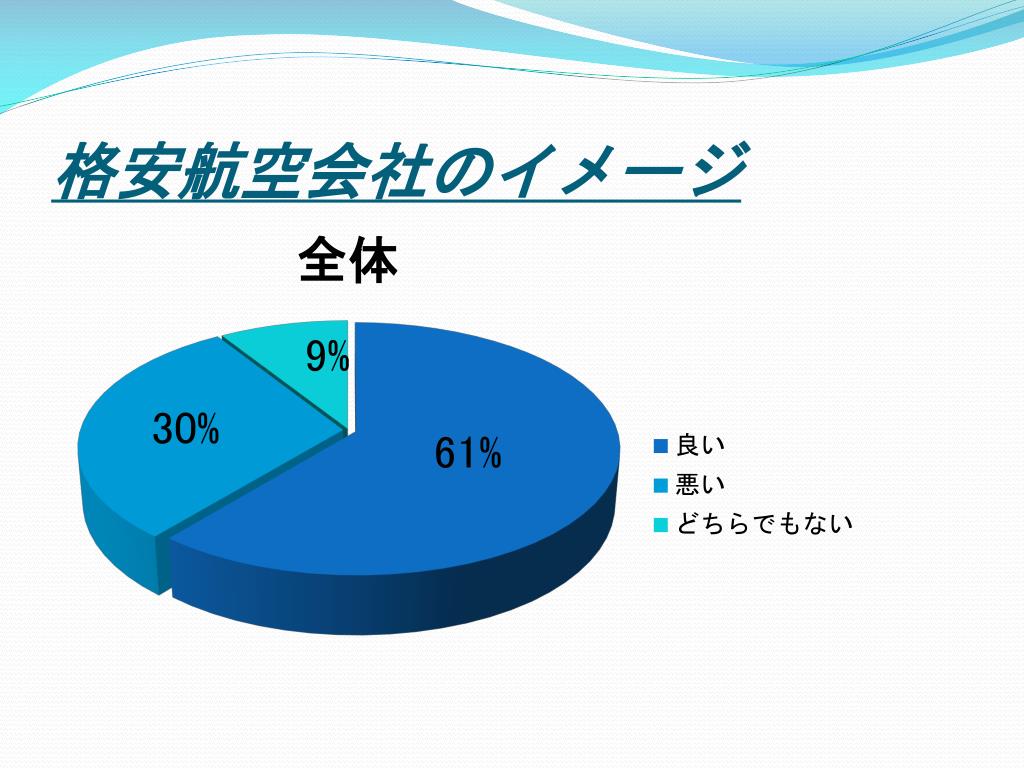 格安航空会社のイメージ

全体

9%

30%

61%

良い
悪い
どちらでもない